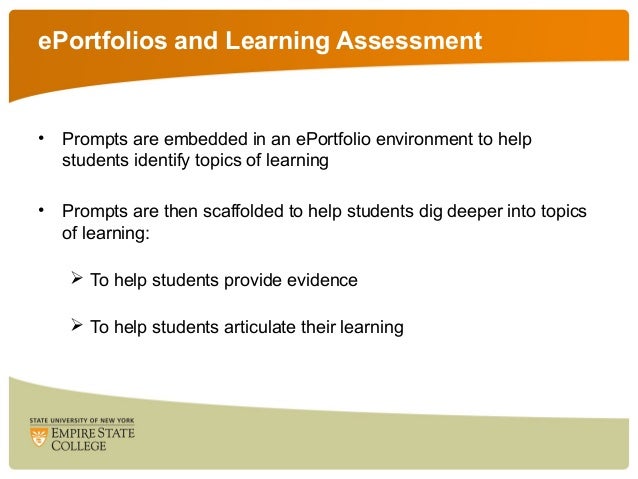 ePortfolios and Learning Assessment

• Prompts are embedded in an ePortfolio environment to help students identify topics of learning

• Prompts are then scaffolded to help students dig deeper into topics of learning:

➢ To help students provide evidence

➢ To help students articulate their learning

STATE UNIVERSITY OF NEW YORK
EMPIRE STATE COLLEGE